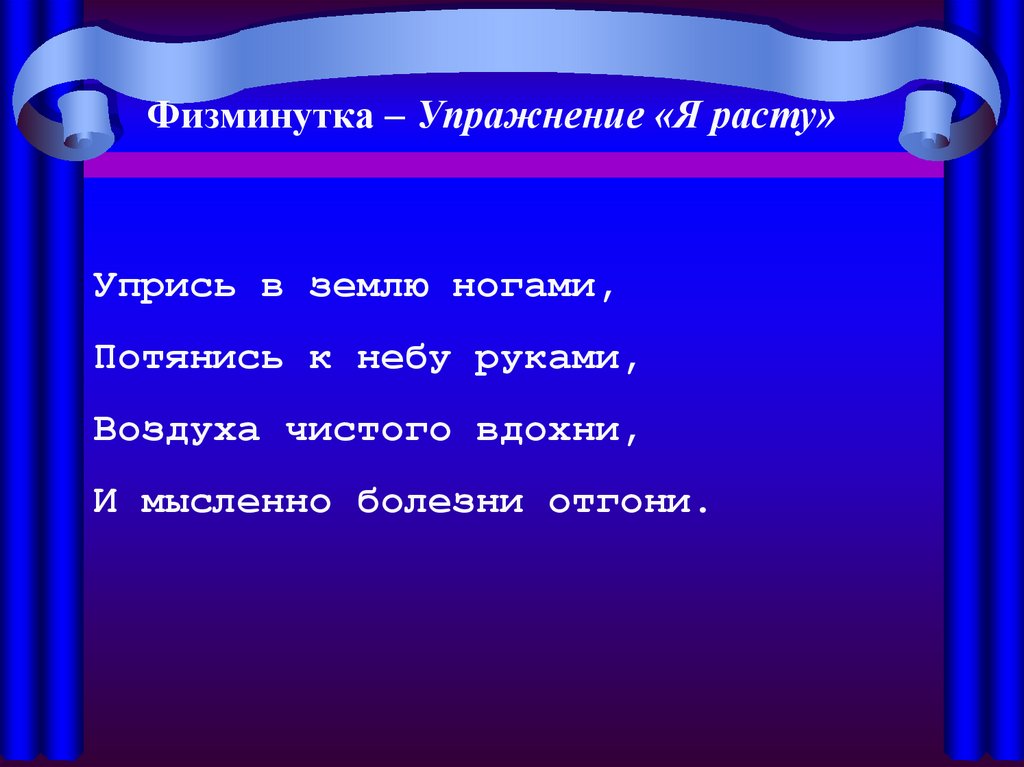 Физминутка – Упражнение «Я расту»

Упрись в землю ногами,
Потянись к небу руками,
Воздуха чистого вдохни,
И мысленно болезни отгони.